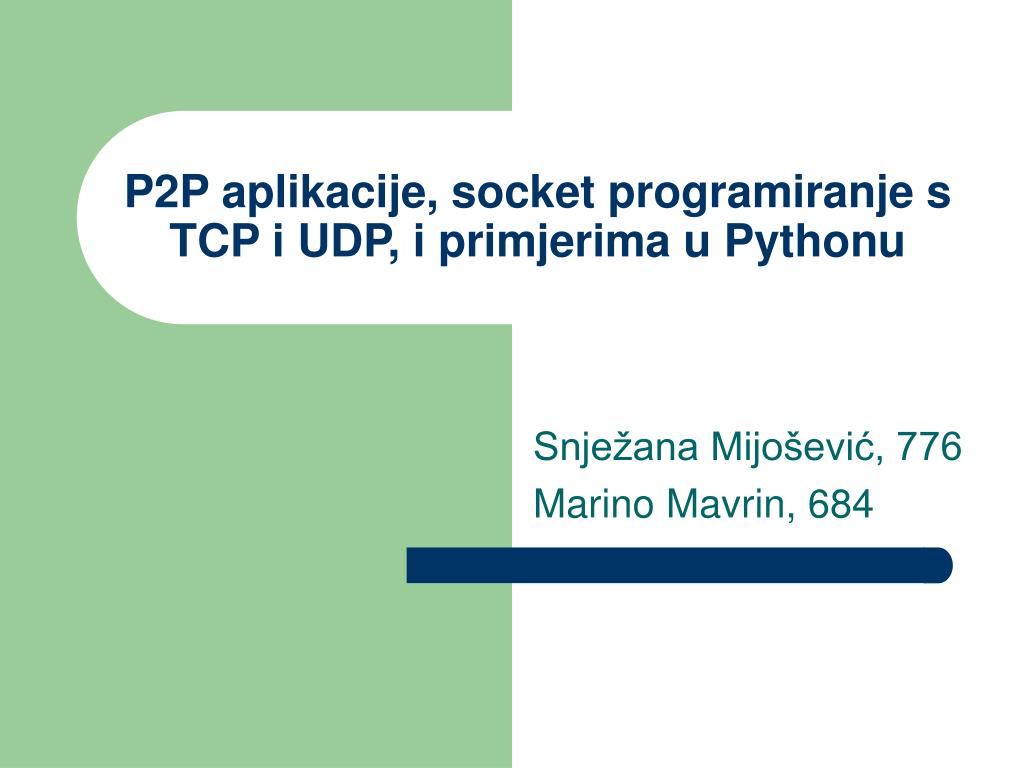 P2P aplikacije, socket programiranje s TCP i UDP, i primjerima u Pythonu

Snježana Mijošević, 776
Marino Mavrin, 684